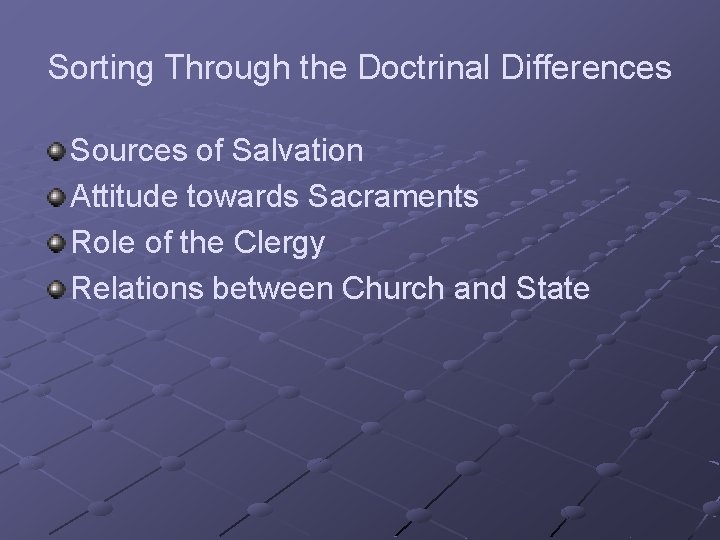 Sorting Through the Doctrinal Differences

Sources of Salvation
Attitude towards Sacraments
Role of the Clergy
Relations between Church and State